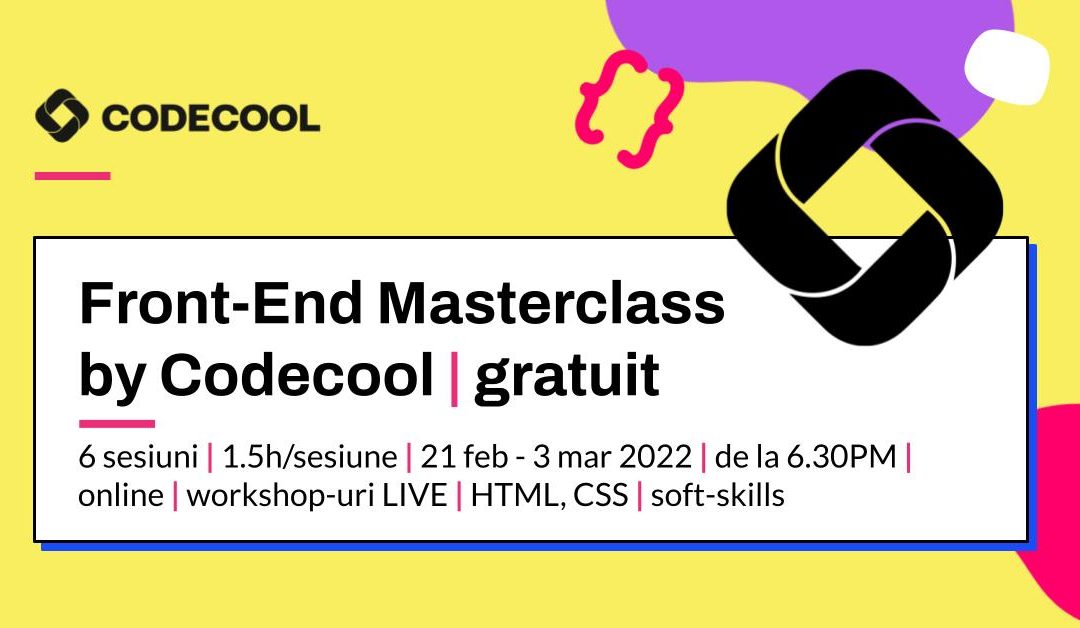 CODECOOL

{}

Front-End Masterclass by Codecool | gratuit

6 sesiuni | 1.5h/sesiune | 21 feb - 3 mar 2022 | de la 6.30PM | online | workshop-uri LIVE | HTML, CSS | soft-skills